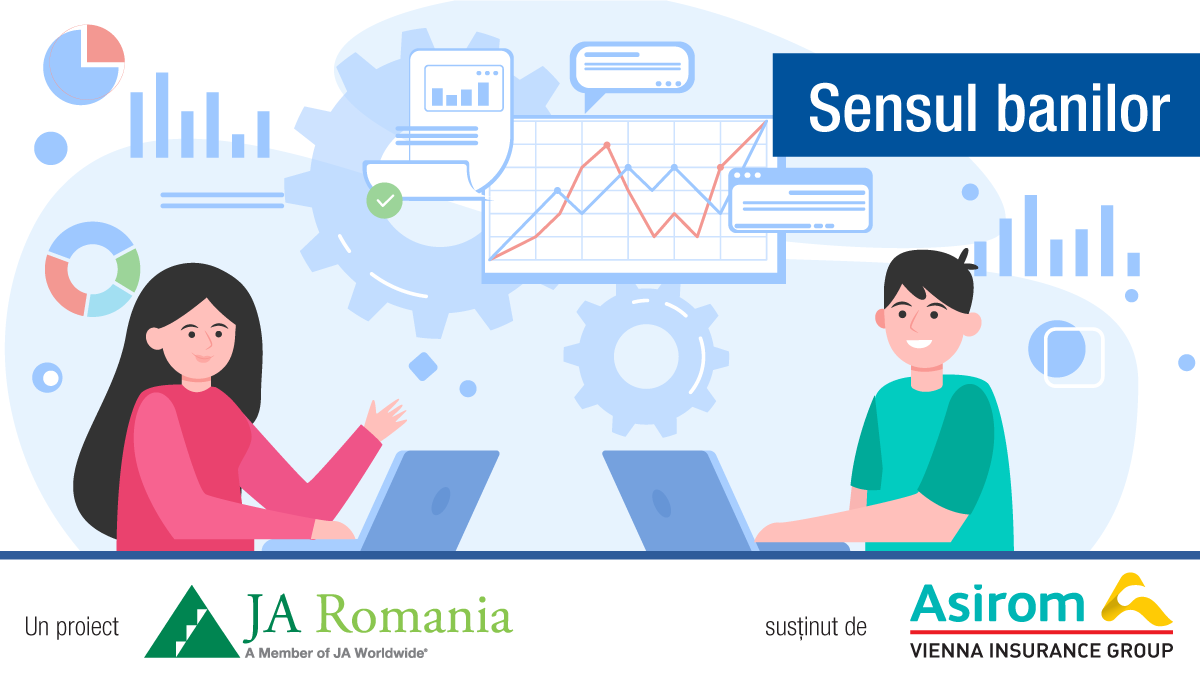 Sensul banilor

Un proiect JA Romania
A Member of JA Worldwide®

susținut de Asirom
VIENNA INSURANCE GROUP